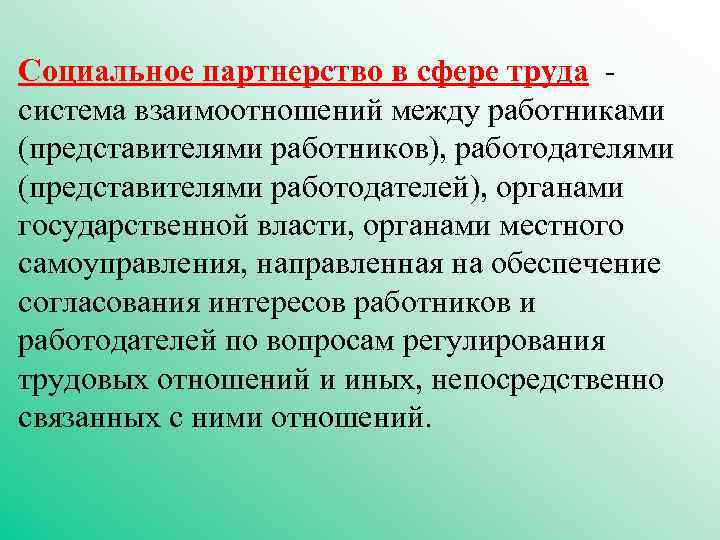 Социальное партнерство в сфере труда - система взаимоотношений между работниками (представителями работников), работодателями (представителями работодателей), органами государственной власти, органами местного самоуправления, направленная на обеспечение согласования интересов работников и работодателей по вопросам регулирования трудовых отношений и иных, непосредственно связанных с ними отношений.